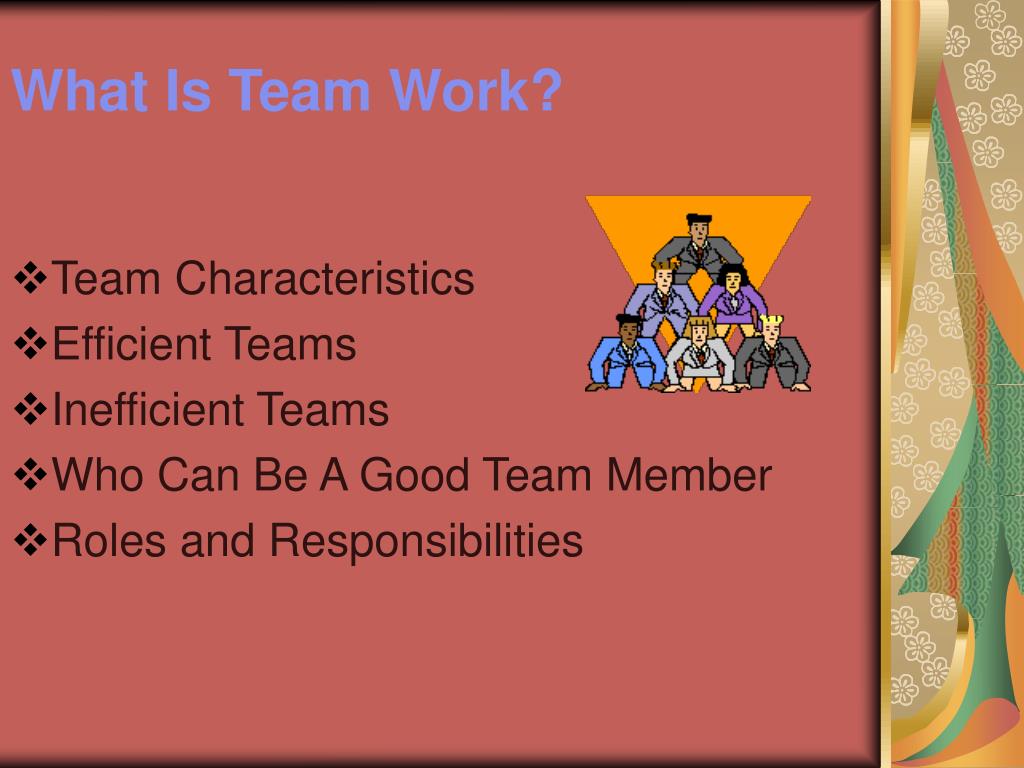 What Is Team Work?

❖Team Characteristics
❖Efficient Teams
❖Inefficient Teams
❖Who Can Be A Good Team Member
❖Roles and Responsibilities